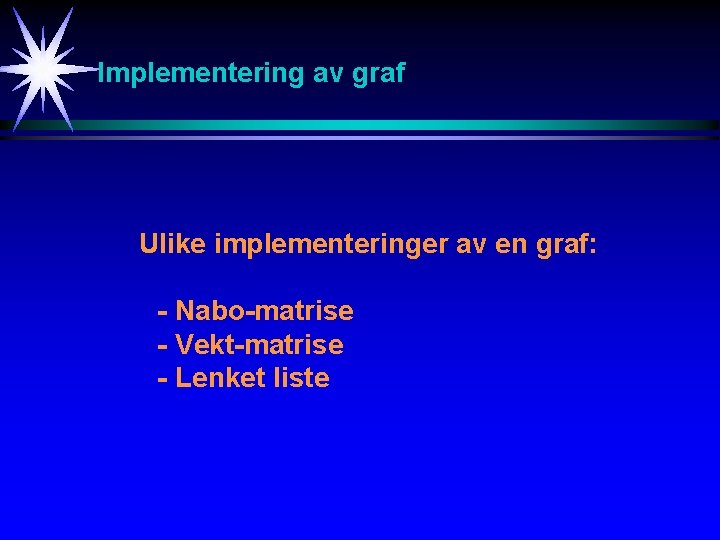 Implementering av graf

Ulike implementeringer av en graf:

- Nabo-matrise
- Vekt-matrise
- Lenket liste